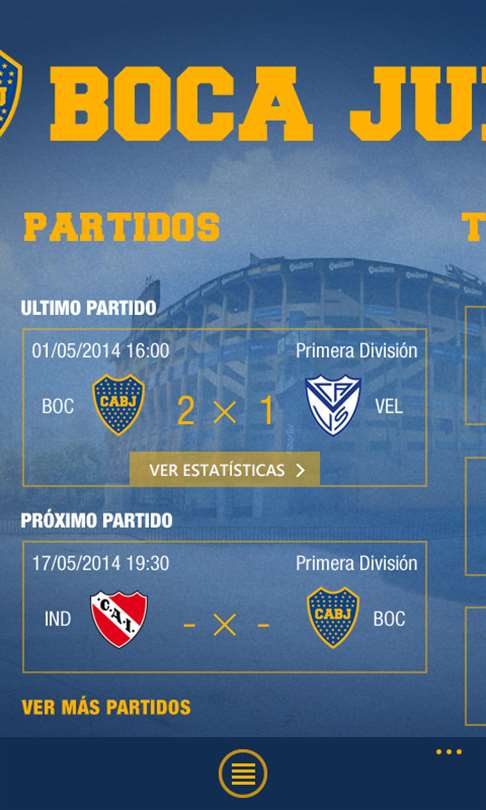 BOCA JU

PARTIDOS

T

ULTIMO PARTIDO

01/05/2014 16:00

Primera División

BOC

CABJ

2 × 1

VEL

VER ESTATÍSTICAS >

PRÓXIMO PARTIDO

17/05/2014 19:30

Primera División

IND

C.A.I.

- × -

CABJ

BOC

VER MÁS PARTIDOS

...